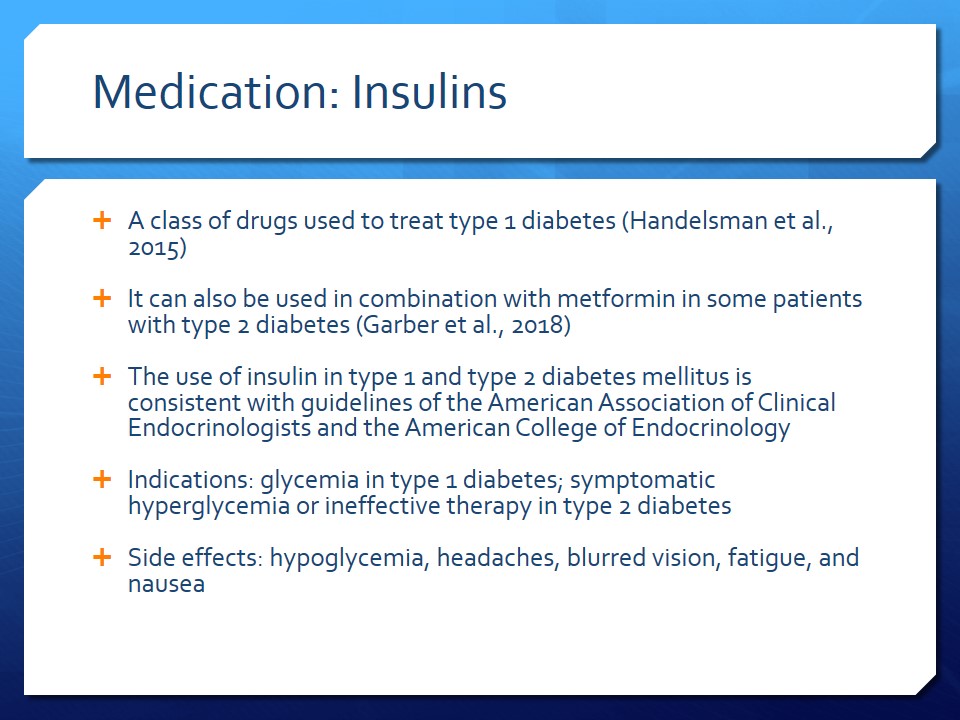 Medication: Insulins

+ A class of drugs used to treat type 1 diabetes (Handelsman et al., 2015)

+ It can also be used in combination with metformin in some patients with type 2 diabetes (Garber et al., 2018)

+ The use of insulin in type 1 and type 2 diabetes mellitus is consistent with guidelines of the American Association of Clinical Endocrinologists and the American College of Endocrinology

+ Indications: glycemia in type 1 diabetes; symptomatic hyperglycemia or ineffective therapy in type 2 diabetes

+ Side effects: hypoglycemia, headaches, blurred vision, fatigue, and nausea